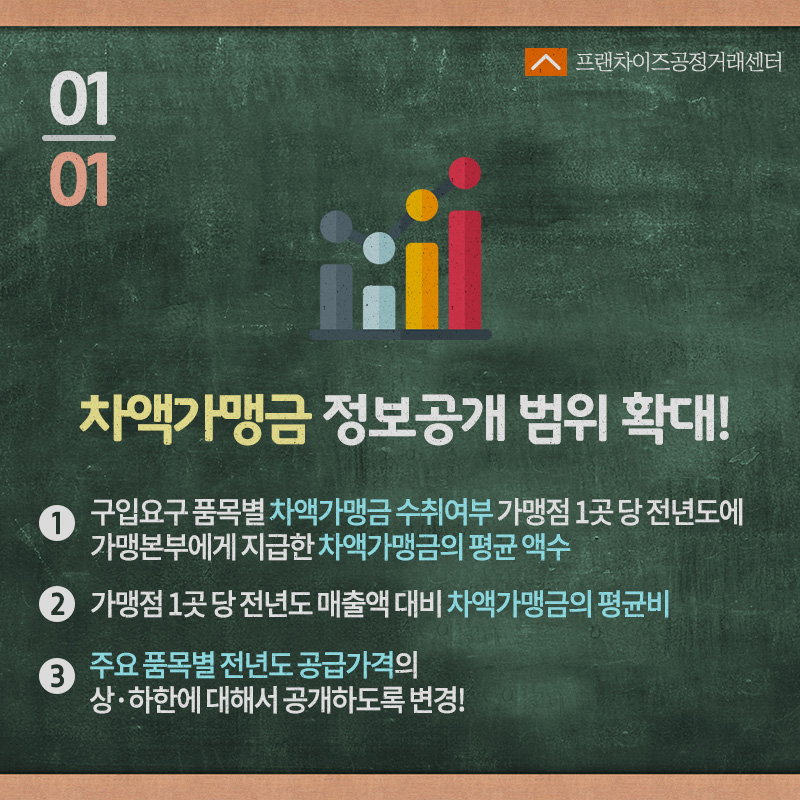 프랜차이즈공정거래센터

01
01

차액가맹금 정보공개 범위 확대!

1 구입요구 품목별 차액가맹금 수취여부 가맹점 1곳 당 전년도에 가맹본부에게 지급한 차액가맹금의 평균 액수

2 가맹점 1곳 당 전년도 매출액 대비 차액가맹금의 평균비

3 주요 품목별 전년도 공급가격의 상·하한에 대해서 공개하도록 변경!